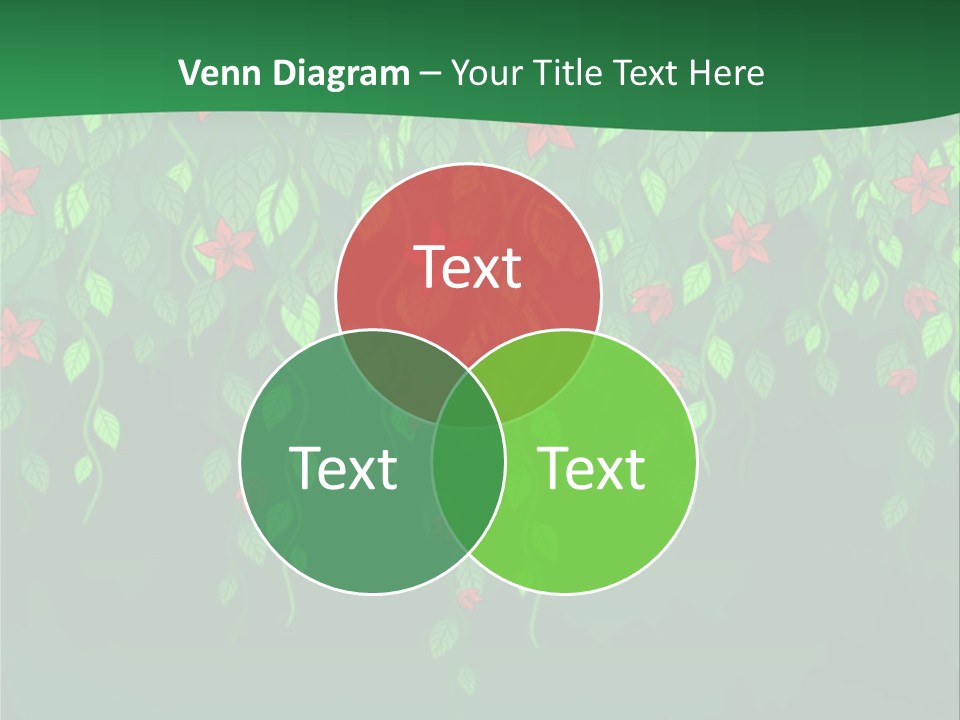 Venn Diagram – Your Title Text Here

Text

Text

Text